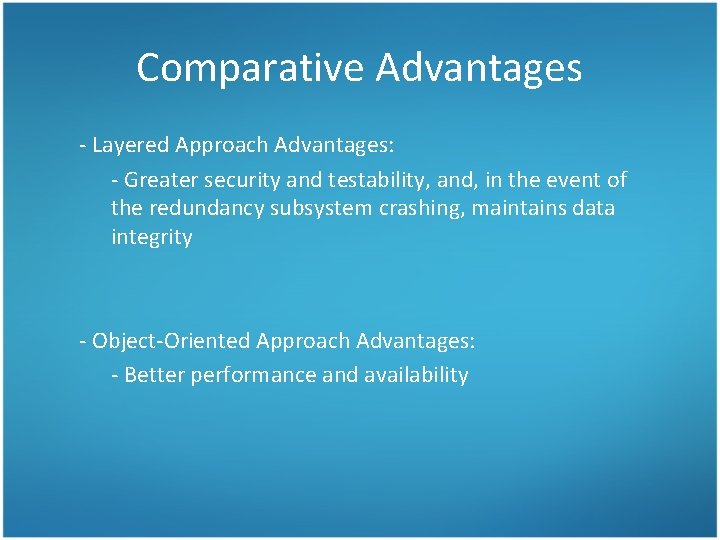 Comparative Advantages

- Layered Approach Advantages:

- Greater security and testability, and, in the event of the redundancy subsystem crashing, maintains data integrity

- Object-Oriented Approach Advantages:

- Better performance and availability